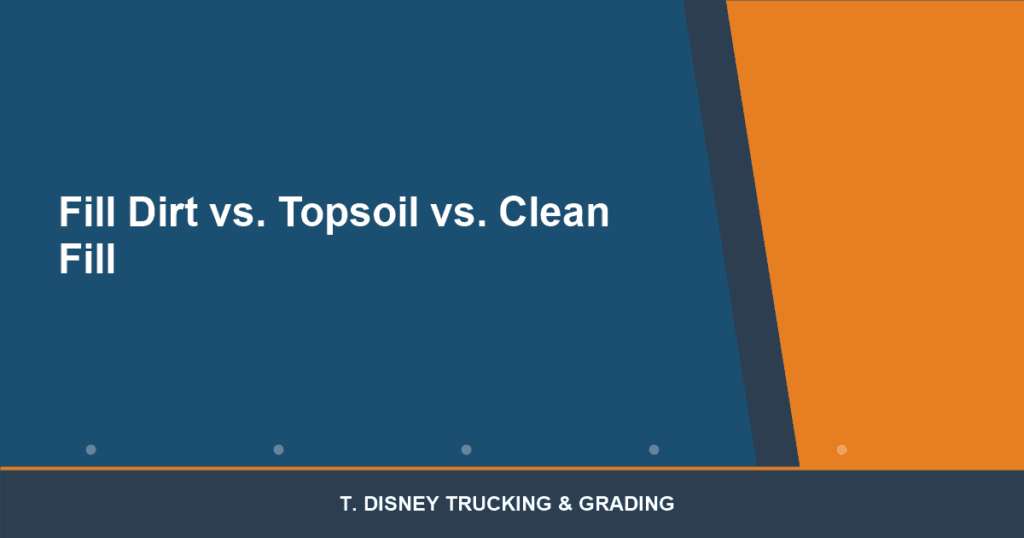 Fill Dirt vs. Topsoil vs. Clean Fill

T. DISNEY TRUCKING & GRADING